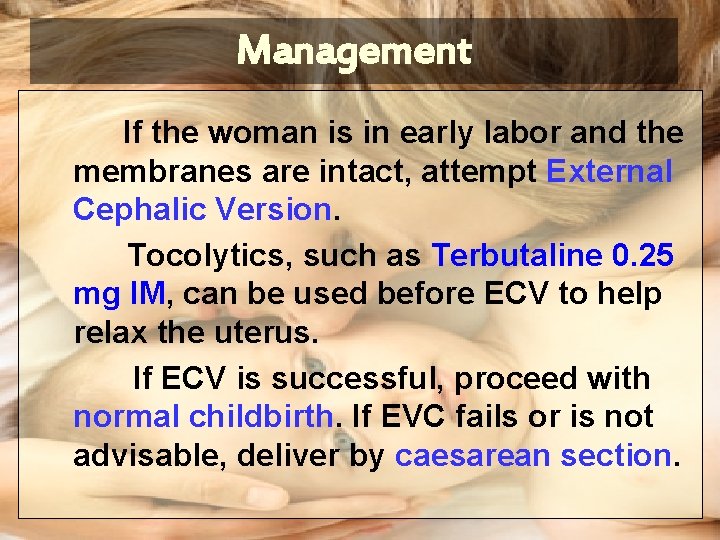 Management

If the woman is in early labor and the membranes are intact, attempt External Cephalic Version.

Tocolytics, such as Terbutaline 0.25 mg IM, can be used before ECV to help relax the uterus.

If ECV is successful, proceed with normal childbirth. If EVC fails or is not advisable, deliver by caesarean section.